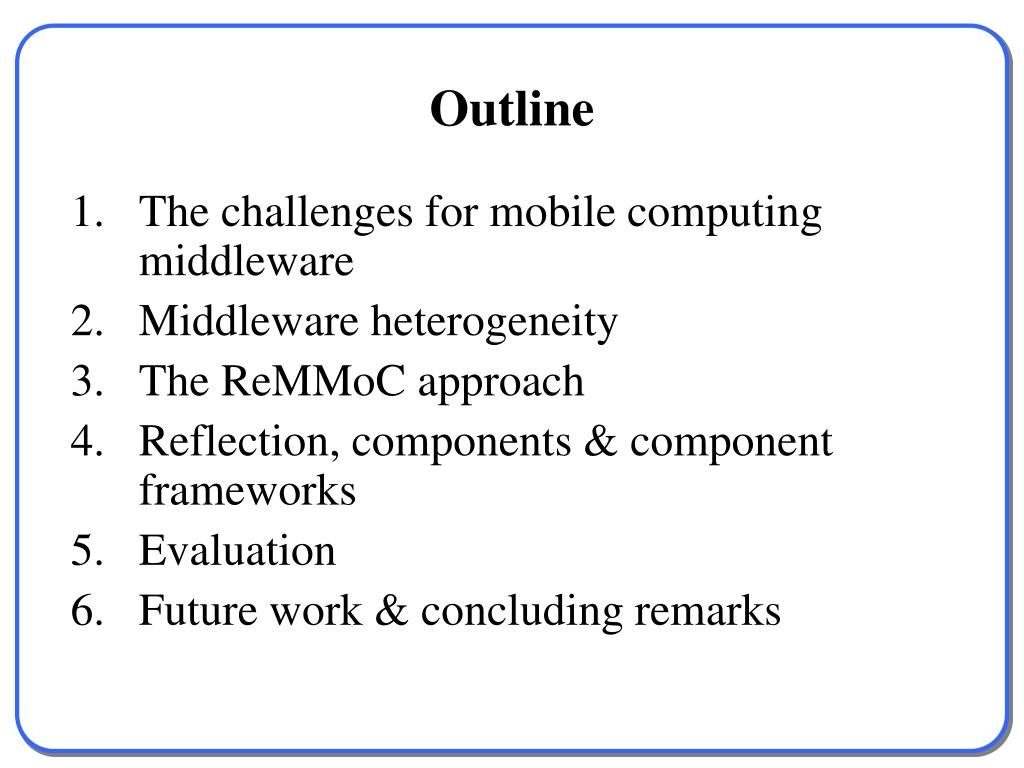 Outline

1. The challenges for mobile computing middleware
2. Middleware heterogeneity
3. The ReMMoC approach
4. Reflection, components & component frameworks
5. Evaluation
6. Future work & concluding remarks